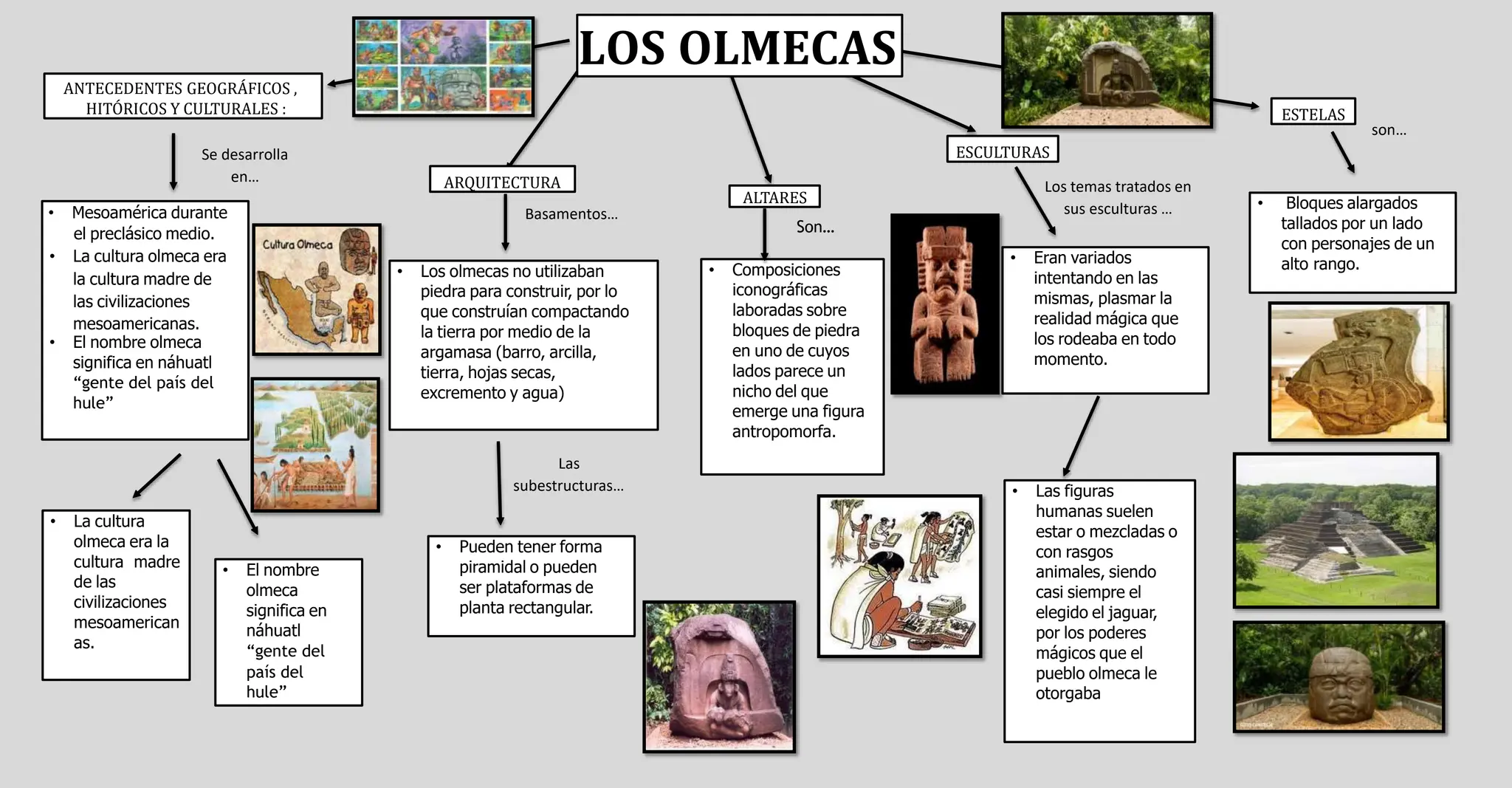 LOS OLMECAS

ANTECEDENTES GEOGRÁFICOS , HITÓRICOS Y CULTURALES :

Se desarrolla en…

• Mesoamérica durante el preclásico medio.
• La cultura olmeca era la cultura madre de las civilizaciones mesoamericanas.
• El nombre olmeca significa en náhuatl "gente del país del hule"

Cultura Olmeca

• La cultura olmeca era la cultura madre de las civilizaciones mesoamericanas.

• El nombre olmeca significa en náhuatl "gente del país del hule"

ARQUITECTURA

Basamentos…

• Los olmecas no utilizaban piedra para construir, por lo que construían compactando la tierra por medio de la argamasa (barro, arcilla, tierra, hojas secas, excremento y agua)

Las subestructuras…

• Pueden tener forma piramidal o pueden ser plataformas de planta rectangular.

ALTARES

Son…

• Composiciones iconográficas laboradas sobre bloques de piedra en uno de cuyos lados parece un nicho del que emerge una figura antropomorfa.

ESCULTURAS

Los temas tratados en sus esculturas …

• Eran variados intentando en las mismas, plasmar la realidad mágica que los rodeaba en todo momento.

• Las figuras humanas suelen estar o mezcladas o con rasgos animales, siendo casi siempre el elegido el jaguar, por los poderes mágicos que el pueblo olmeca le otorgaba

ESTELAS

son…

• Bloques alargados tallados por un lado con personajes de un alto rango.